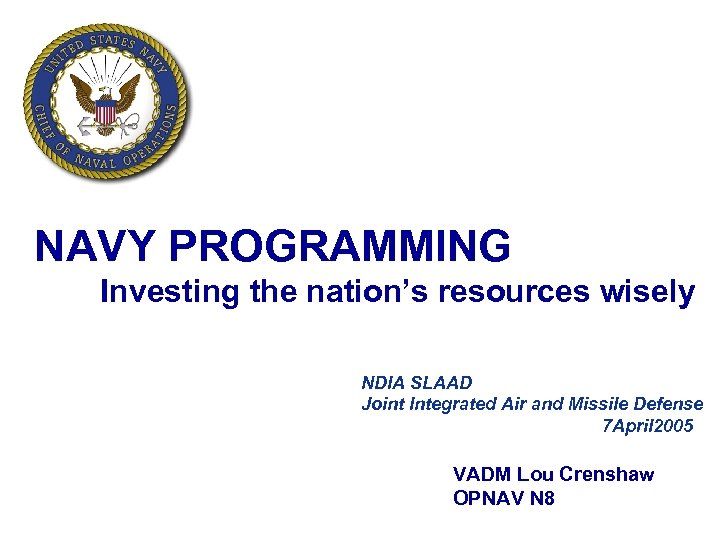 UNITED STATES NAVY
CHIEF OF NAVAL OPERATIONS

NAVY PROGRAMMING
Investing the nation's resources wisely

NDIA SLAAD
Joint Integrated Air and Missile Defense
7April2005

VADM Lou Crenshaw
OPNAV N8